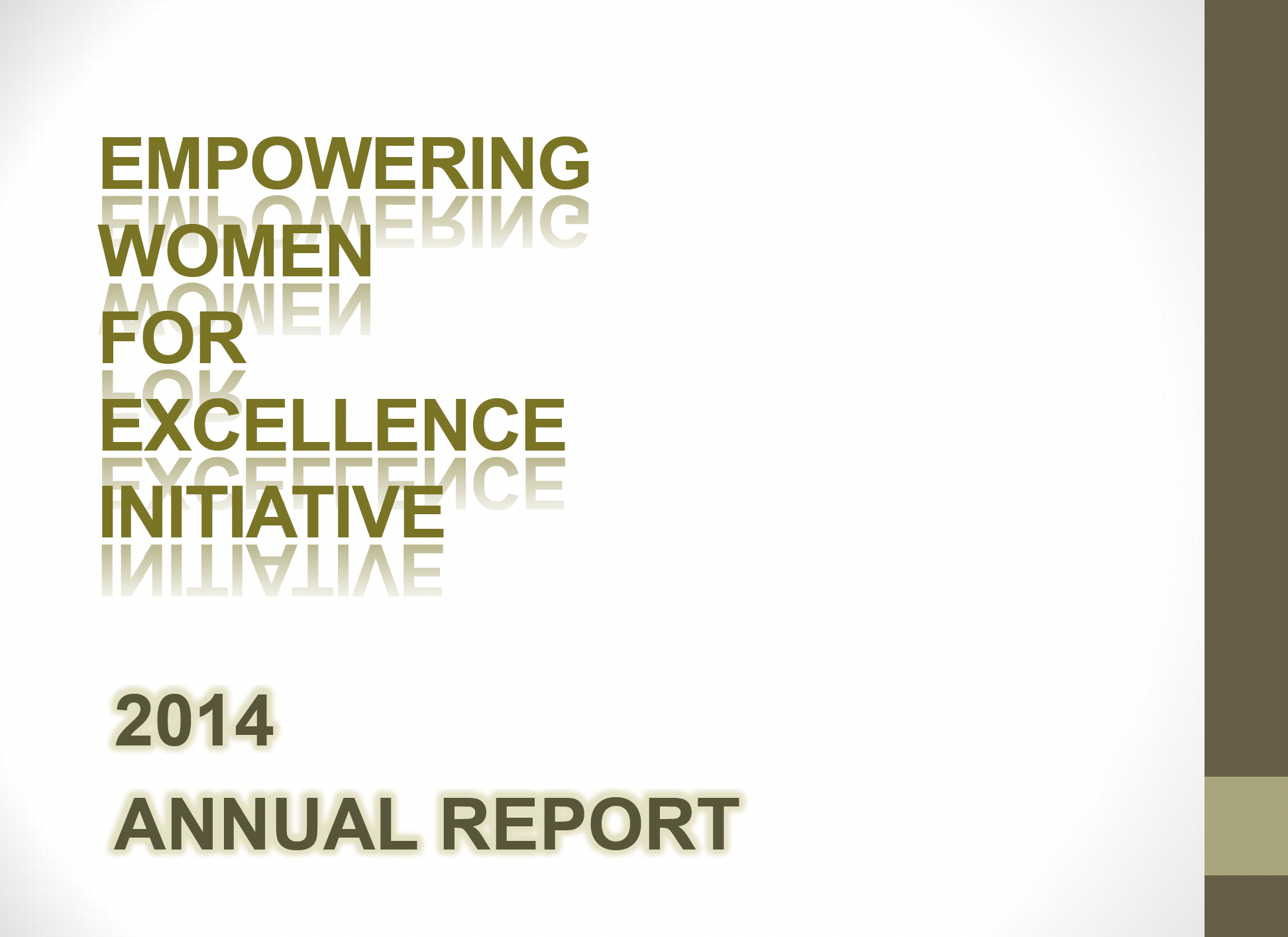 EMPOWERING
WOMEN
FOR
EXCELLENCE
INITIATIVE

2014
ANNUAL REPORT